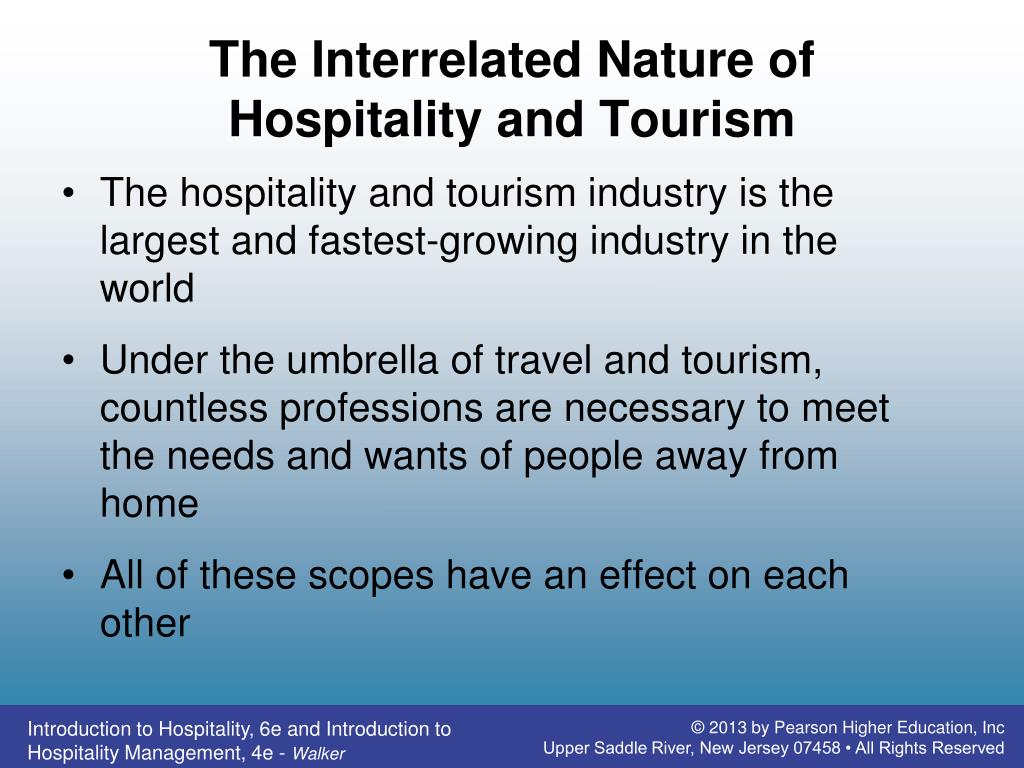 The Interrelated Nature of Hospitality and Tourism

• The hospitality and tourism industry is the largest and fastest-growing industry in the world

• Under the umbrella of travel and tourism, countless professions are necessary to meet the needs and wants of people away from home

• All of these scopes have an effect on each other

Introduction to Hospitality, 6e and Introduction to Hospitality Management, 4e - Walker

© 2013 by Pearson Higher Education, Inc
Upper Saddle River, New Jersey 07458 • All Rights Reserved